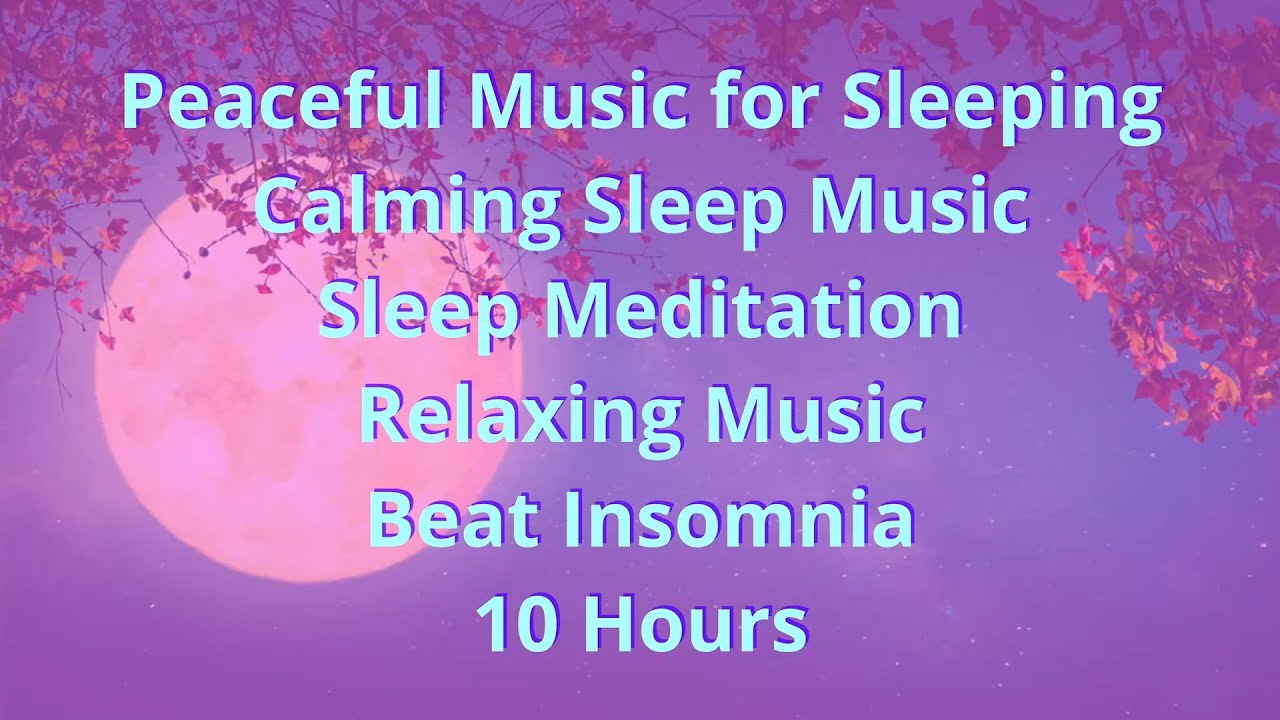 Peaceful Music for Sleeping
Calming Sleep Music
Sleep Meditation
Relaxing Music
Beat Insomnia
10 Hours